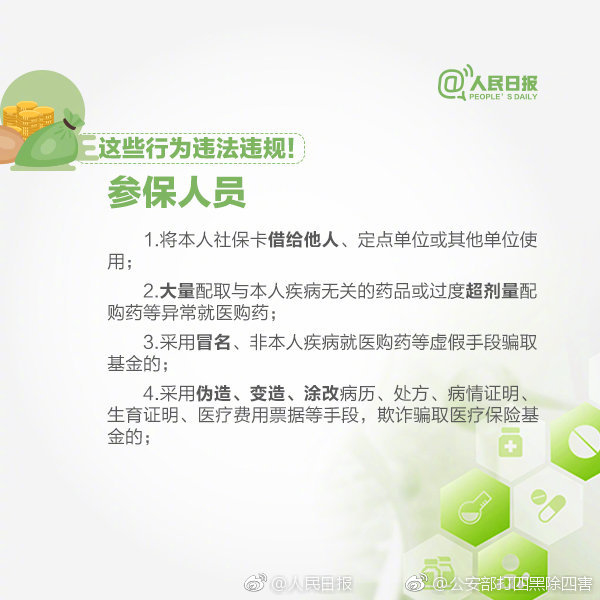 @人民日报
PEOPLE' S DAILY

这些行为违法违规!

参保人员

1.将本人社保卡借给他人、定点单位或其他单位使用;

2.大量配取与本人疾病无关的药品或过度超剂量配购药等异常就医购药;

3.采用冒名、非本人疾病就医购药等虚假手段骗取基金的;

4.采用伪造、变造、涂改病历、处方、病情证明、生育证明、医疗费用票据等手段,欺诈骗取医疗保险基金的;

@人民日报 @公安部打四黑除四害